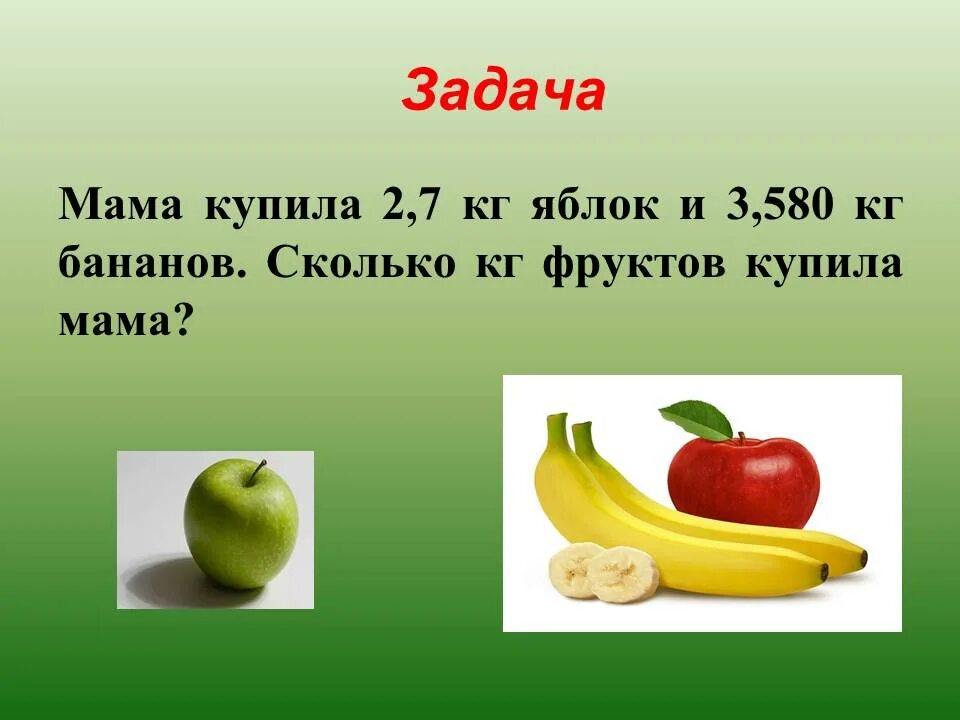 Задача

Мама купила 2,7 кг яблок и 3,580 кг бананов. Сколько кг фруктов купила мама?